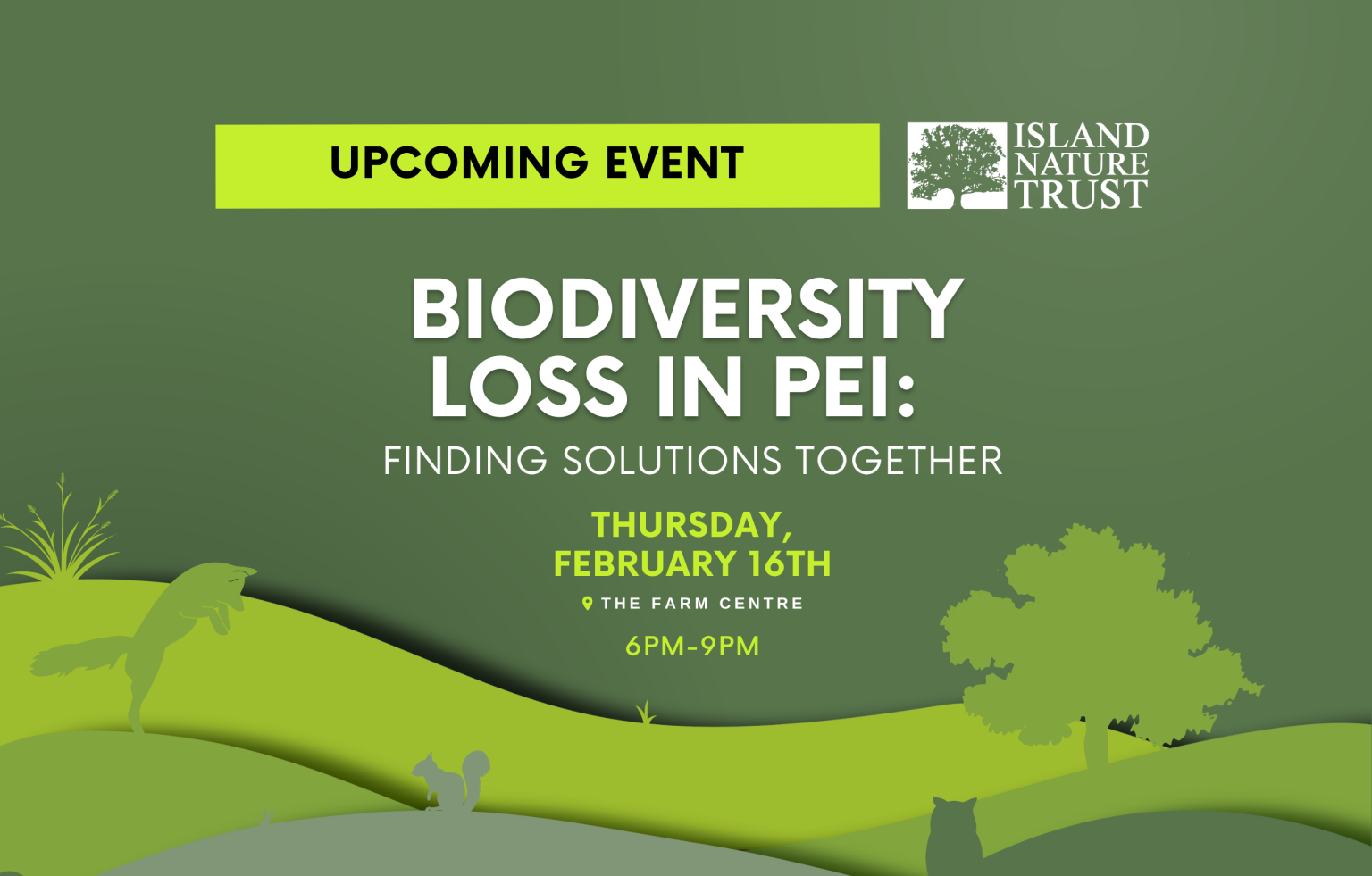 UPCOMING EVENT

ISLAND NATURE TRUST

BIODIVERSITY LOSS IN PEI:

FINDING SOLUTIONS TOGETHER

THURSDAY, FEBRUARY 16TH

THE FARM CENTRE

6PM-9PM